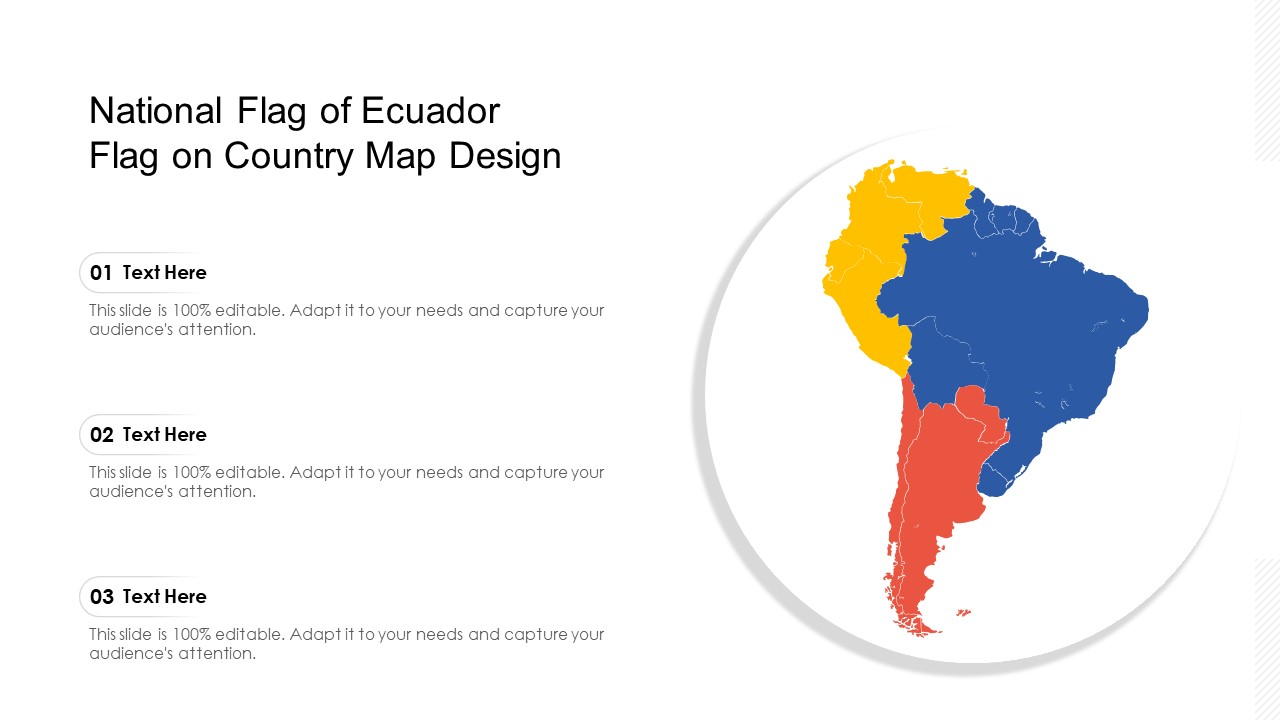 National Flag of Ecuador
Flag on Country Map Design

01 Text Here

This slide is 100% editable. Adapt it to your needs and capture your audience's attention.

02 Text Here

This slide is 100% editable. Adapt it to your needs and capture your audience's attention.

03 Text Here

This slide is 100% editable. Adapt it to your needs and capture your audience's attention.